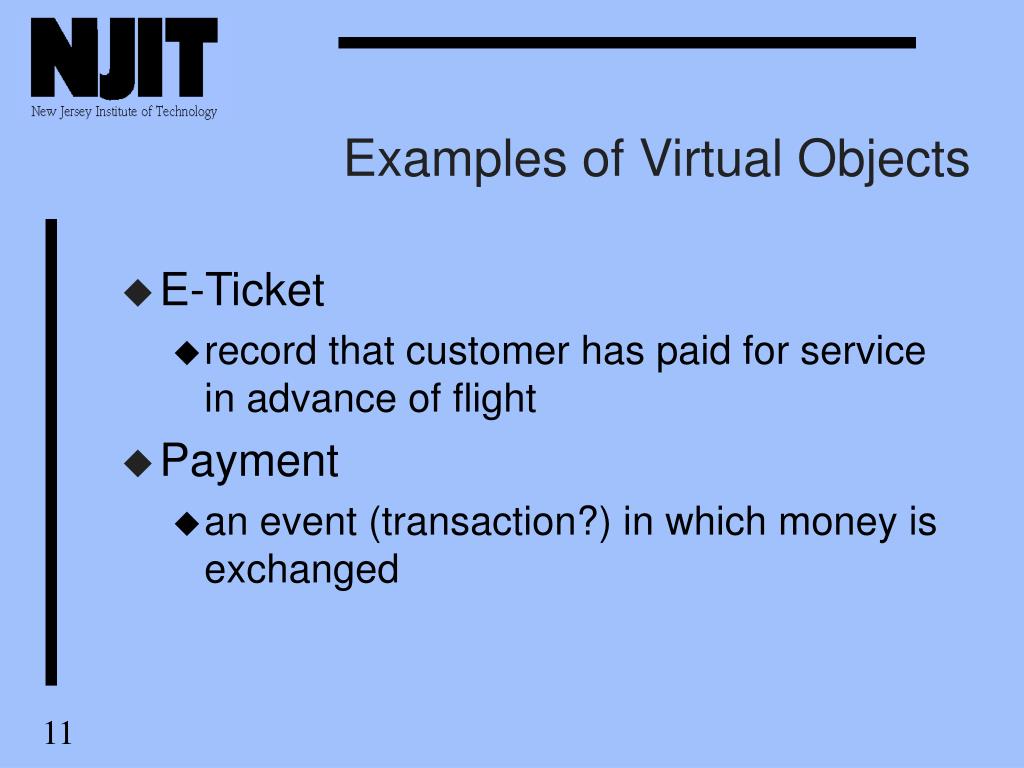 NJIT
New Jersey Institute of Technology

Examples of Virtual Objects

◆ E-Ticket
◆ record that customer has paid for service in advance of flight
◆ Payment
◆ an event (transaction?) in which money is exchanged

11